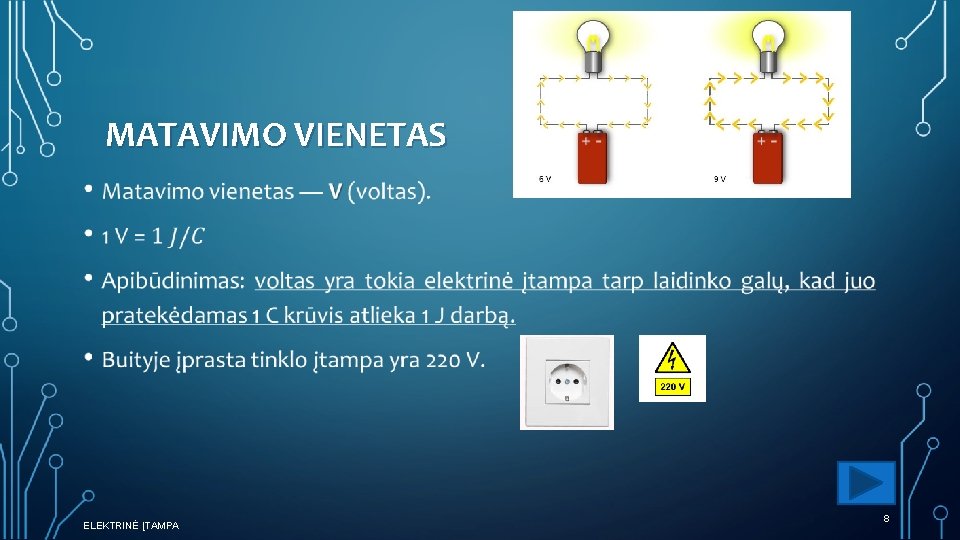 MATAVIMO VIENETAS

+ -

6 V

+ -

9 V

• Matavimo vienetas — **V** (voltas).

• 1 V = 1 $J/C$

• Apibūdinimas: voltas yra tokia elektrinė įtampa tarp laidinko galų, kad juo pratekėdamas 1 C krūvis atlieka 1 J darbą.

• Buityje įprasta tinklo įtampa yra 220 V.

220 V

ELEKTRINĖ ĮTAMPA

8